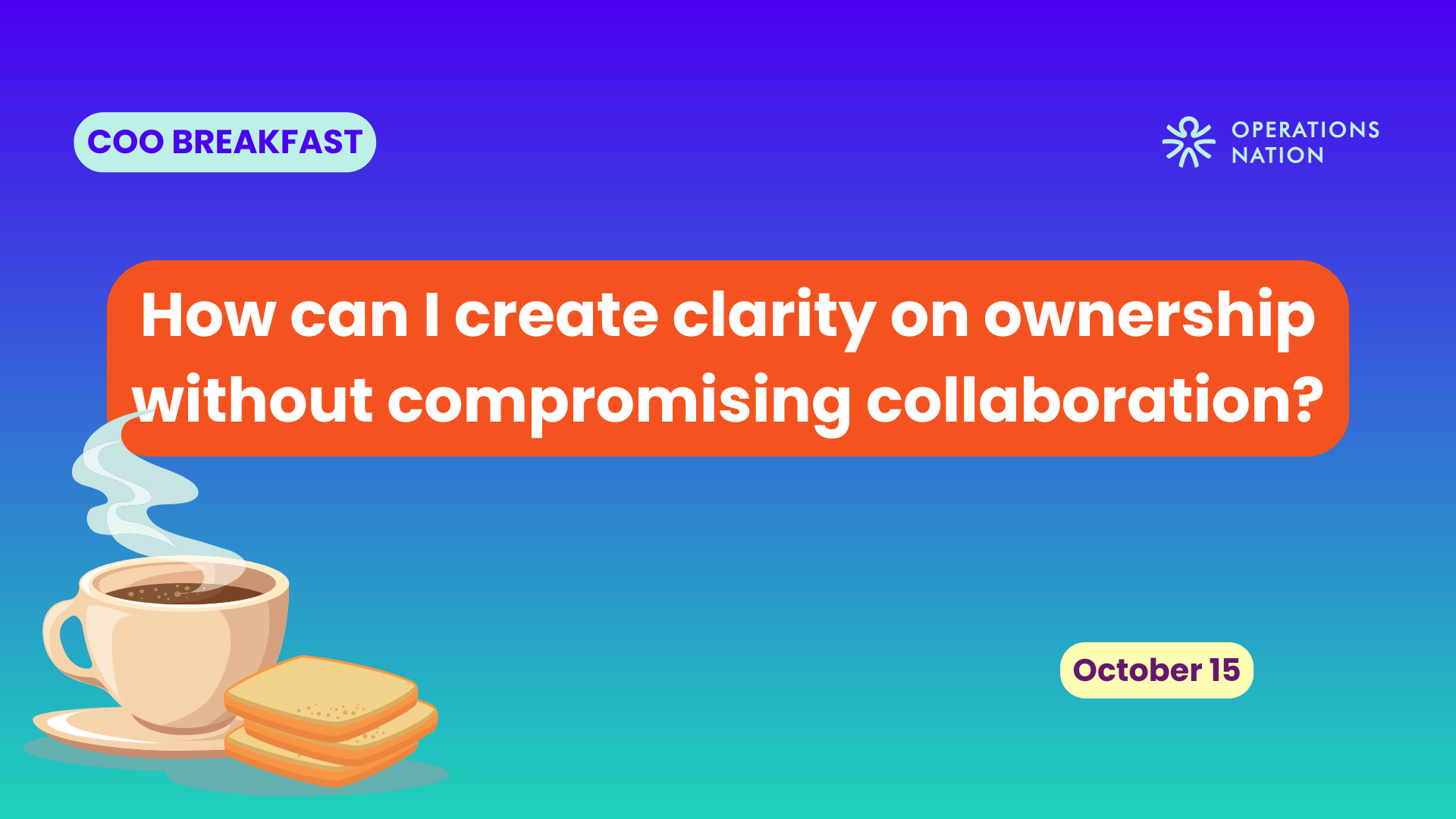 COO BREAKFAST

OPERATIONS NATION

How can I create clarity on ownership without compromising collaboration?

October 15